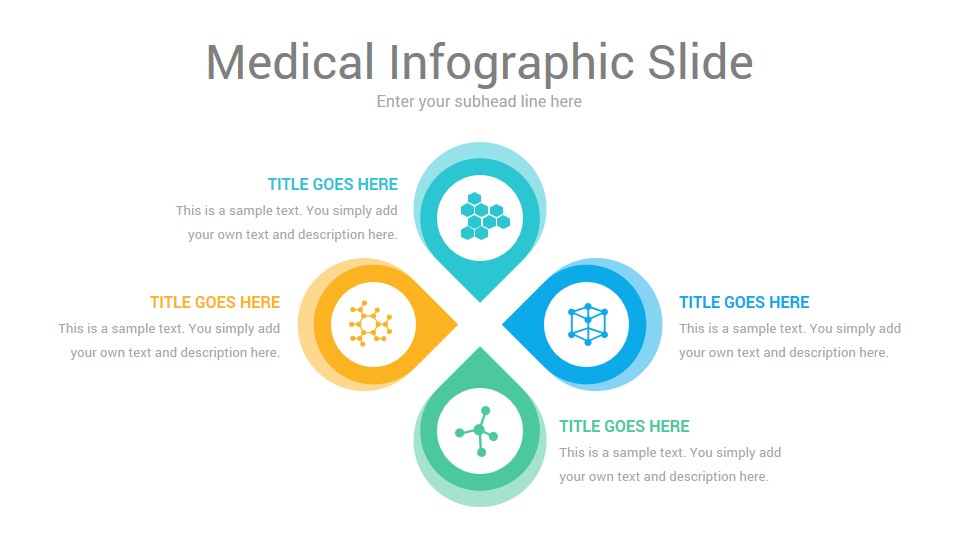 Medical Infographic Slide

Enter your subhead line here

TITLE GOES HERE

This is a sample text. You simply add your own text and description here.

TITLE GOES HERE

This is a sample text. You simply add your own text and description here.

TITLE GOES HERE

This is a sample text. You simply add your own text and description here.

TITLE GOES HERE

This is a sample text. You simply add your own text and description here.